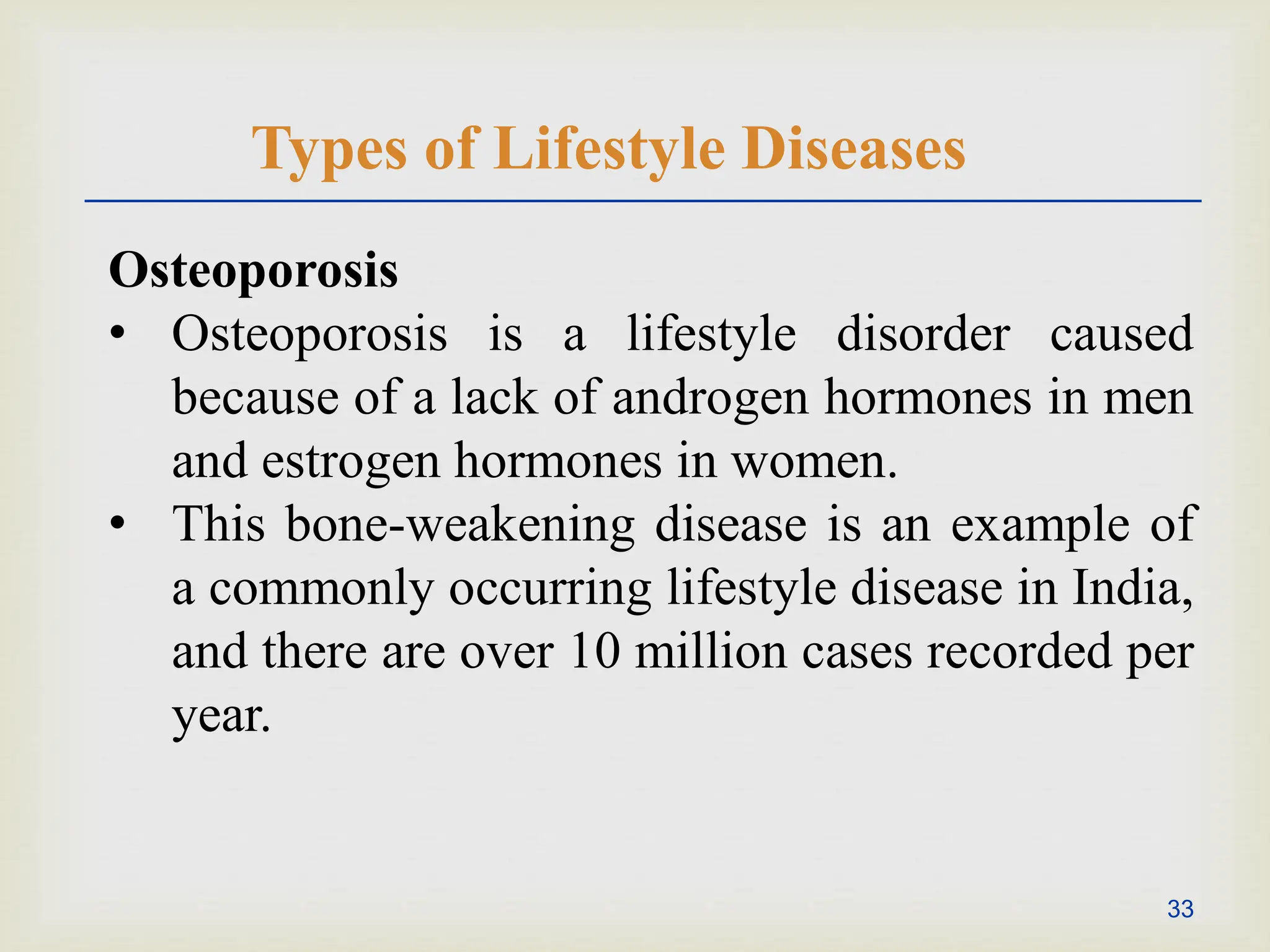 Types of Lifestyle Diseases

Osteoporosis

• Osteoporosis is a lifestyle disorder caused because of a lack of androgen hormones in men and estrogen hormones in women.

• This bone-weakening disease is an example of a commonly occurring lifestyle disease in India, and there are over 10 million cases recorded per year.

33